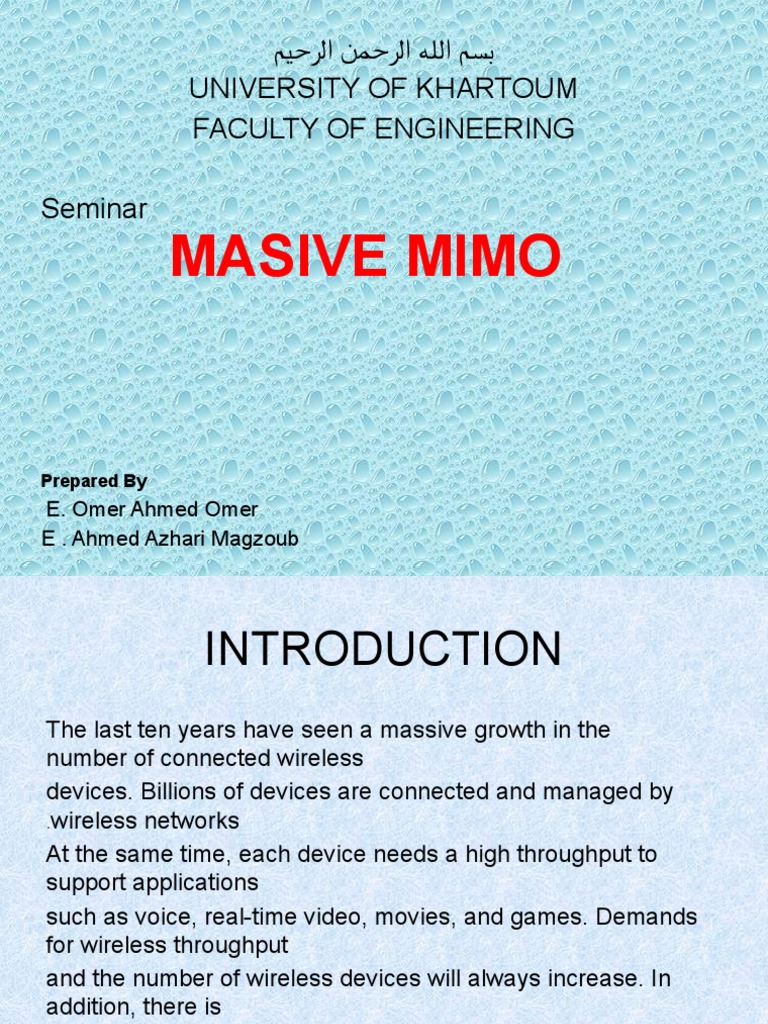 بسم الله الرحمن الرحيم
UNIVERSITY OF KHARTOUM
FACULTY OF ENGINEERING

Seminar

MASIVE MIMO

Prepared By
E. Omer Ahmed Omer
E . Ahmed Azhari Magzoub

INTRODUCTION

The last ten years have seen a massive growth in the number of connected wireless

devices. Billions of devices are connected and managed by .wireless networks

At the same time, each device needs a high throughput to support applications

such as voice, real-time video, movies, and games. Demands for wireless throughput

and the number of wireless devices will always increase. In addition, there is